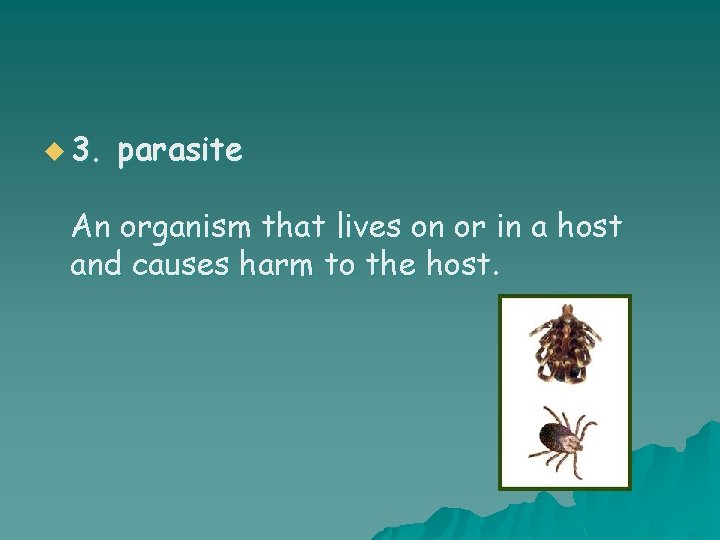 3. parasite

An organism that lives on or in a host and causes harm to the host.